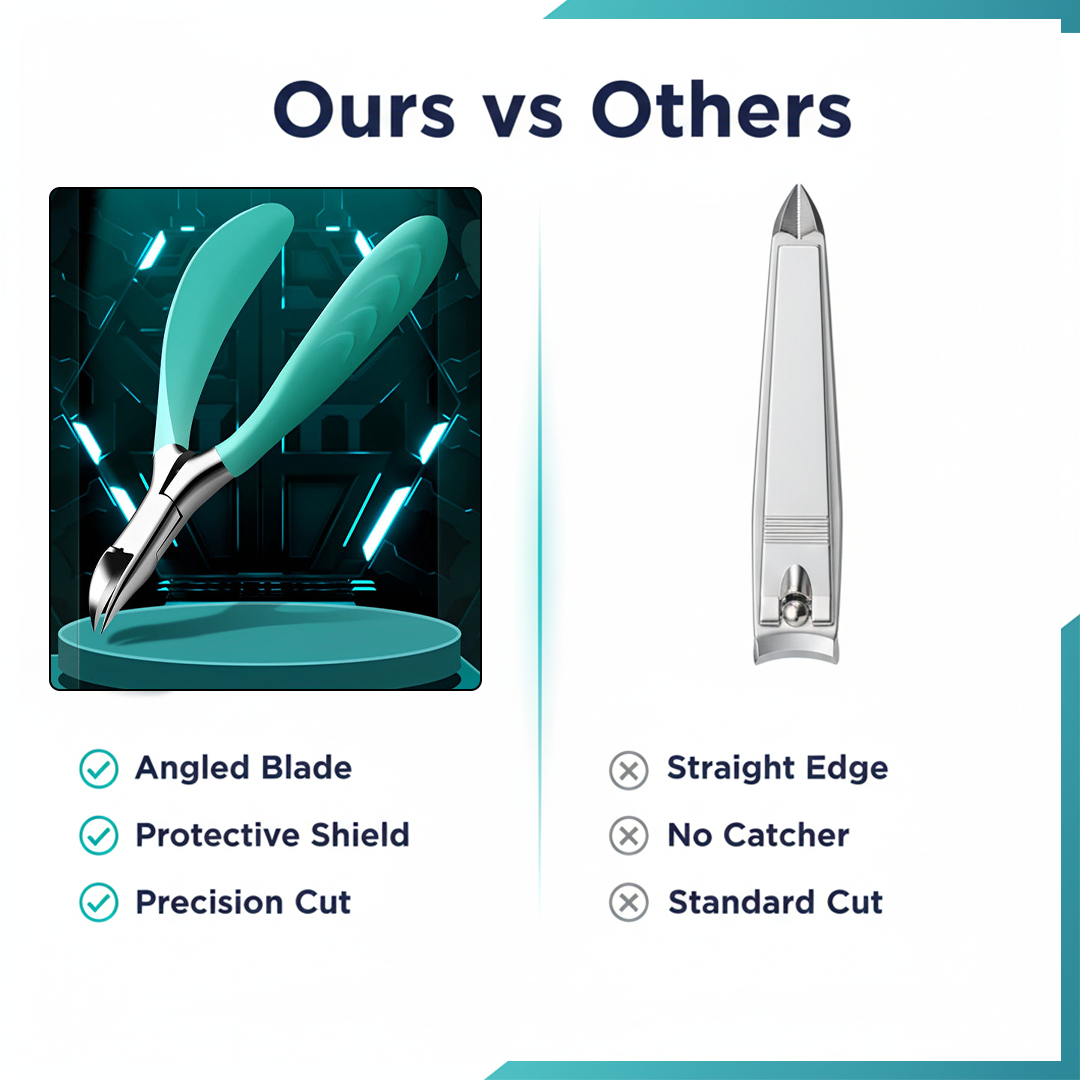 Ours vs Others

Angled Blade
Protective Shield
Precision Cut

Straight Edge
No Catcher
Standard Cut